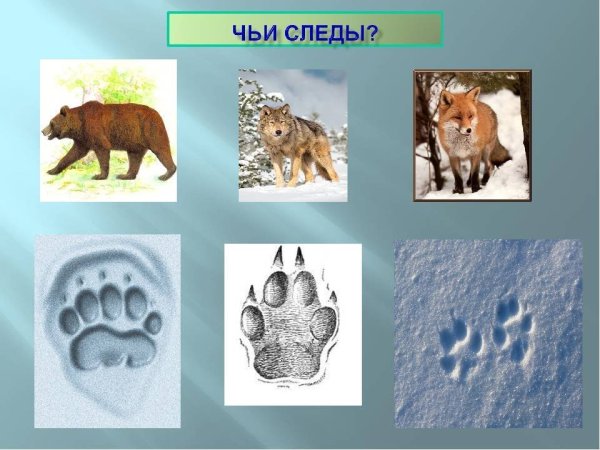 ЧЬИ СЛЕДЫ?